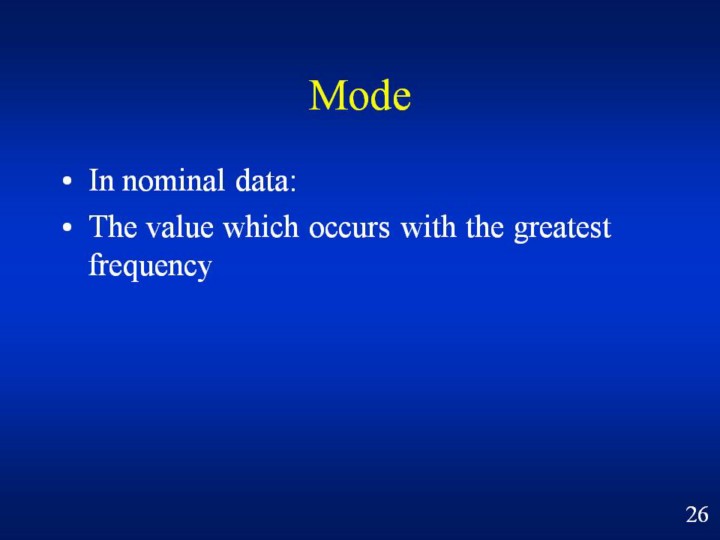 Mode

• In nominal data:
• The value which occurs with the greatest frequency

26